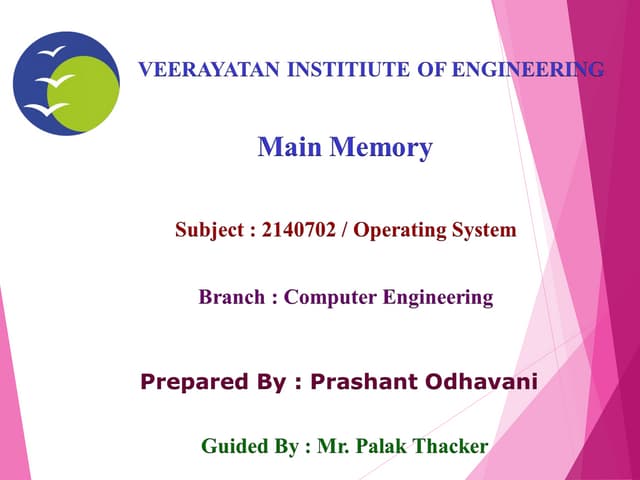 VEERAYATAN INSTITIUTE OF ENGINEERING

Main Memory

Subject : 2140702 / Operating System

Branch : Computer Engineering

Prepared By : Prashant Odhavani

Guided By : Mr. Palak Thacker